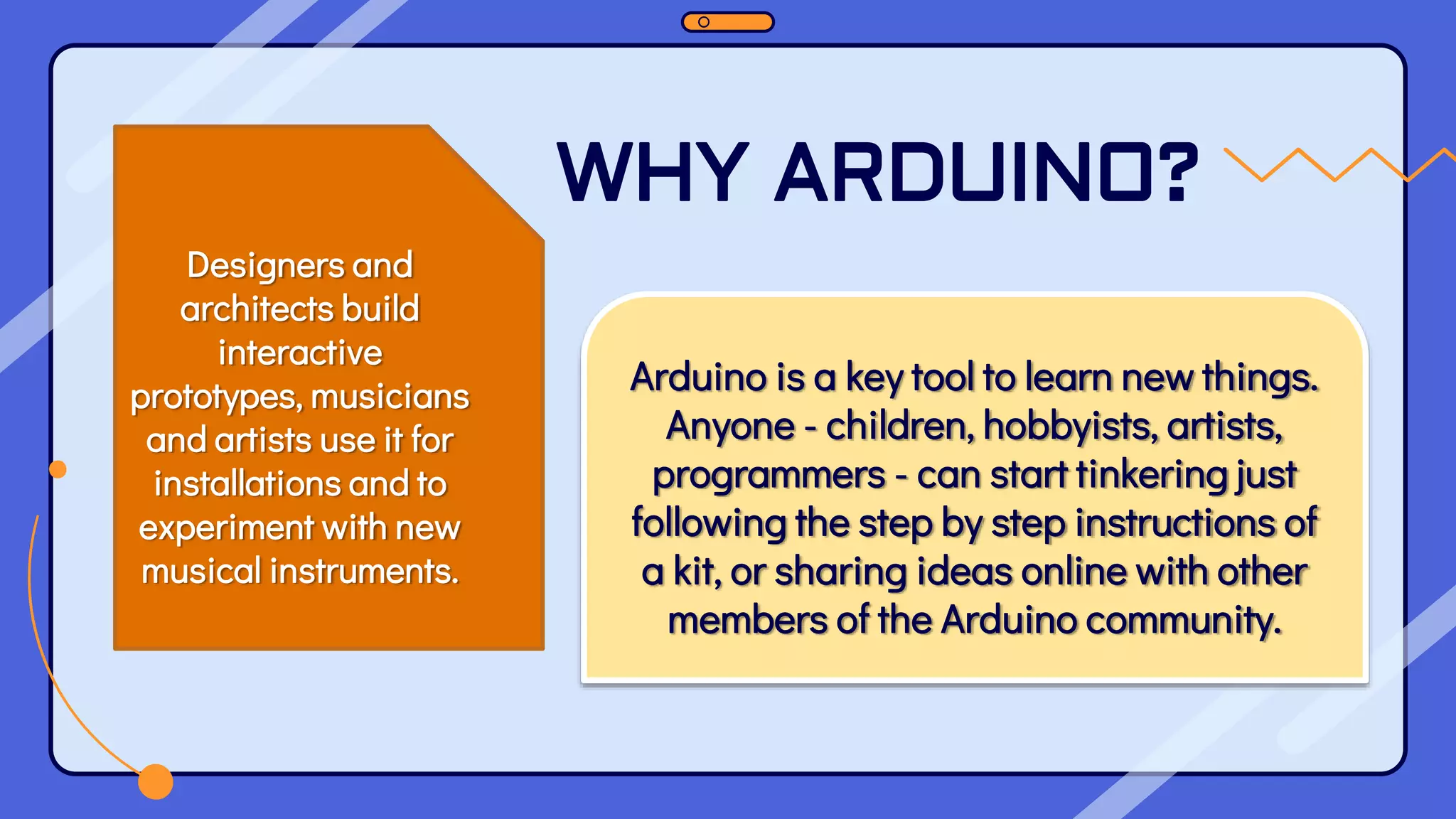 WHY ARDUINO?

Designers and architects build interactive prototypes, musicians and artists use it for installations and to experiment with new musical instruments.

Arduino is a key tool to learn new things. Anyone - children, hobbyists, artists, programmers - can start tinkering just following the step by step instructions of a kit, or sharing ideas online with other members of the Arduino community.